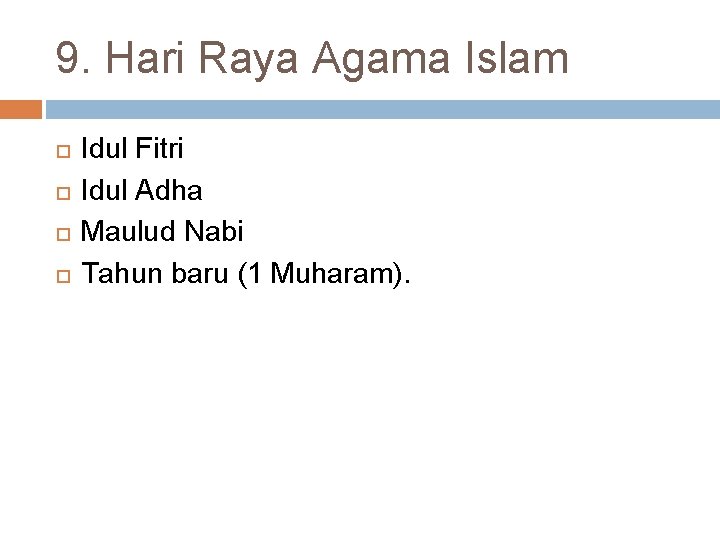 9. Hari Raya Agama Islam

Idul Fitri
Idul Adha
Maulud Nabi
Tahun baru (1 Muharam).